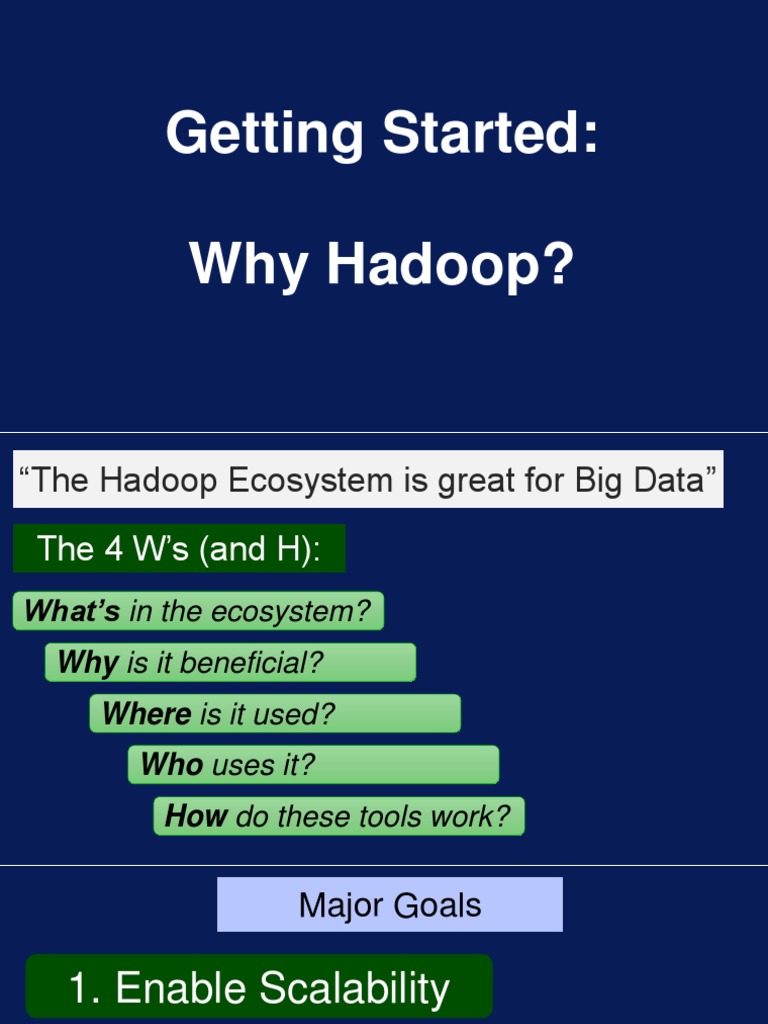 Getting Started:

Why Hadoop?

“The Hadoop Ecosystem is great for Big Data”

The 4 W’s (and H):

What’s in the ecosystem?

Why is it beneficial?

Where is it used?

Who uses it?

How do these tools work?

Major Goals

1. Enable Scalability